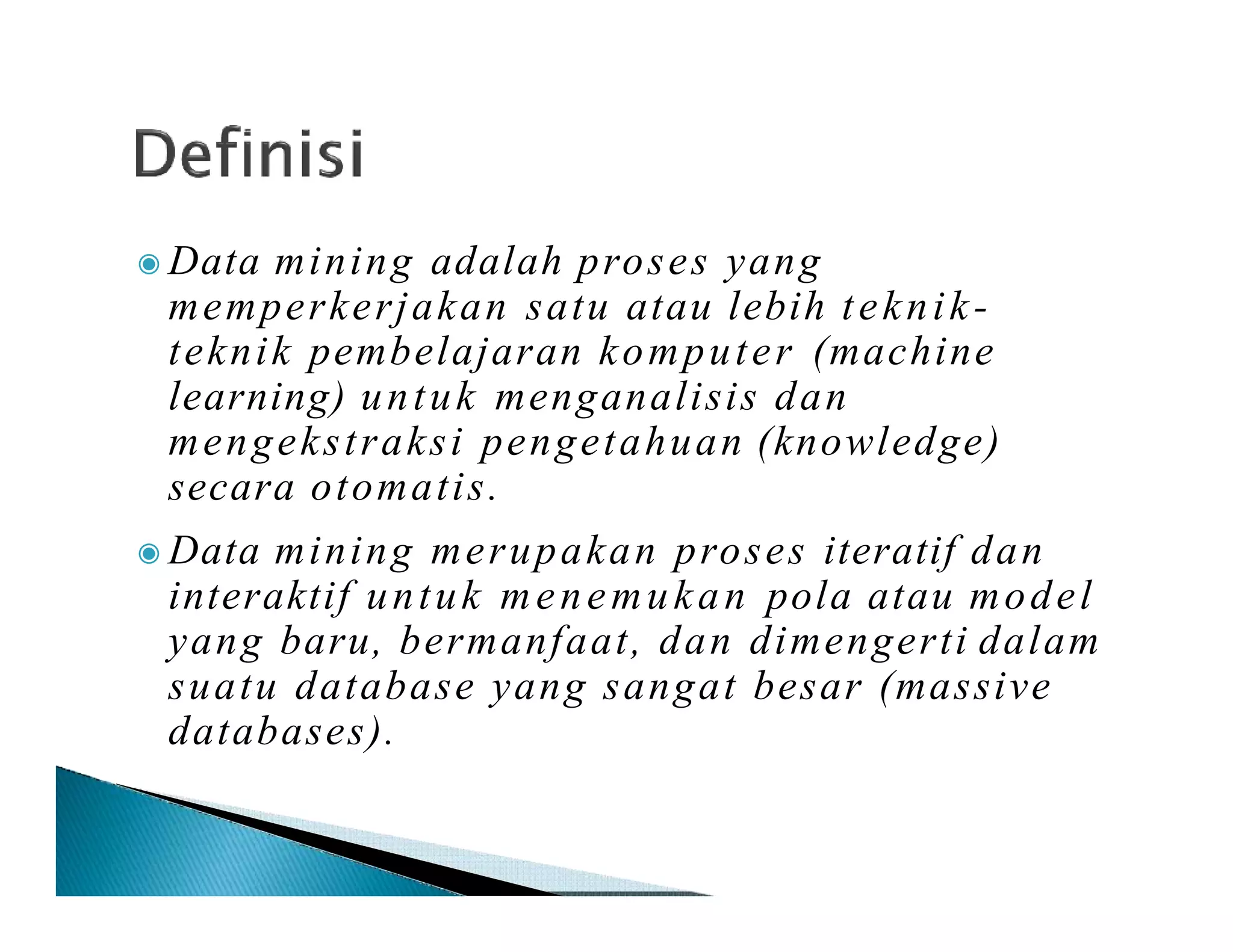 Definisi

Data mining adalah proses yang memperkerjakan satu atau lebih teknik-teknik pembelajaran komputer (machine learning) untuk menganalisis dan mengekstraksi pengetahuan (knowledge) secara otomatis.

Data mining merupakan proses iteratif dan interaktif untuk menemukan pola atau model yang baru, bermanfaat, dan dimengerti dalam suatu database yang sangat besar (massive databases).